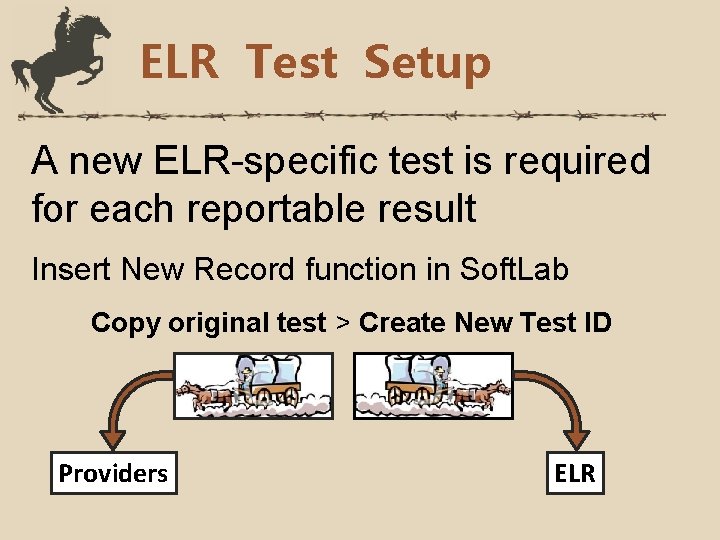 ELR Test Setup

A new ELR-specific test is required for each reportable result

Insert New Record function in SoftLab

Copy original test > Create New Test ID

Providers

ELR